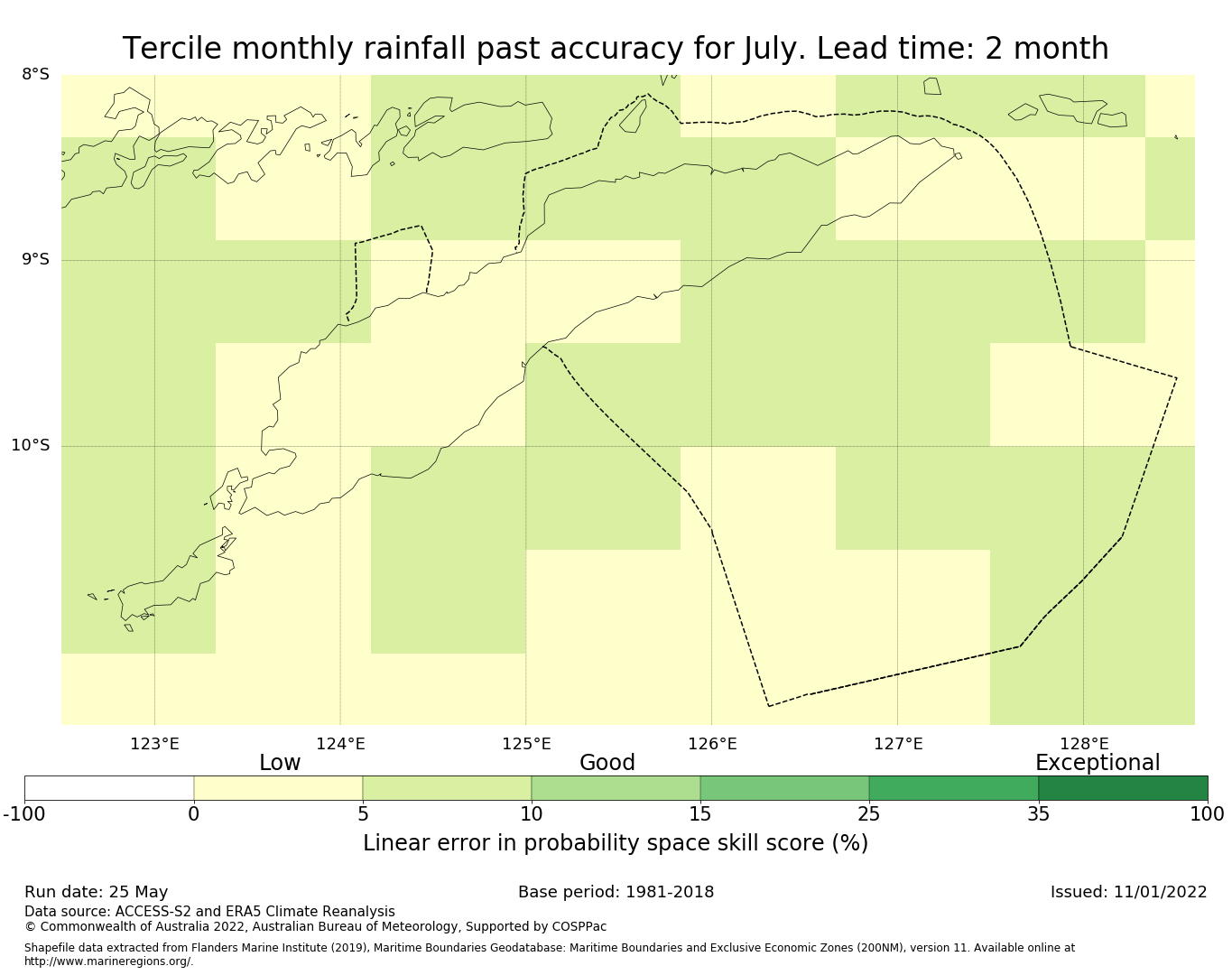 Tercile monthly rainfall past accuracy for July. Lead time: 2 month

8°S
9°S
10°S
123°E
124°E
125°E
126°E
127°E
128°E

Low
Good
Exceptional

-100
0
5
10
15
25
35
100

Linear error in probability space skill score (%)

Run date: 25 May
Base period: 1981-2018
Issued: 11/01/2022

Data source: ACCESS-S2 and ERA5 Climate Reanalysis
© Commonwealth of Australia 2022, Australian Bureau of Meteorology, Supported by COSPPac

Shapefile data extracted from Flanders Marine Institute (2019), Maritime Boundaries Geodatabase: Maritime Boundaries and Exclusive Economic Zones (200NM), version 11. Available online at http://www.marineregions.org/.